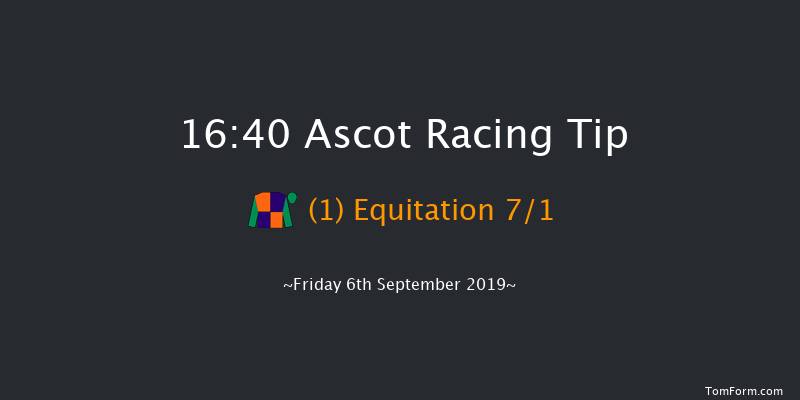 16:40 Ascot Racing Tip

(1) Equitation 7/1

~Friday 6th September 2019~

TomForm.com